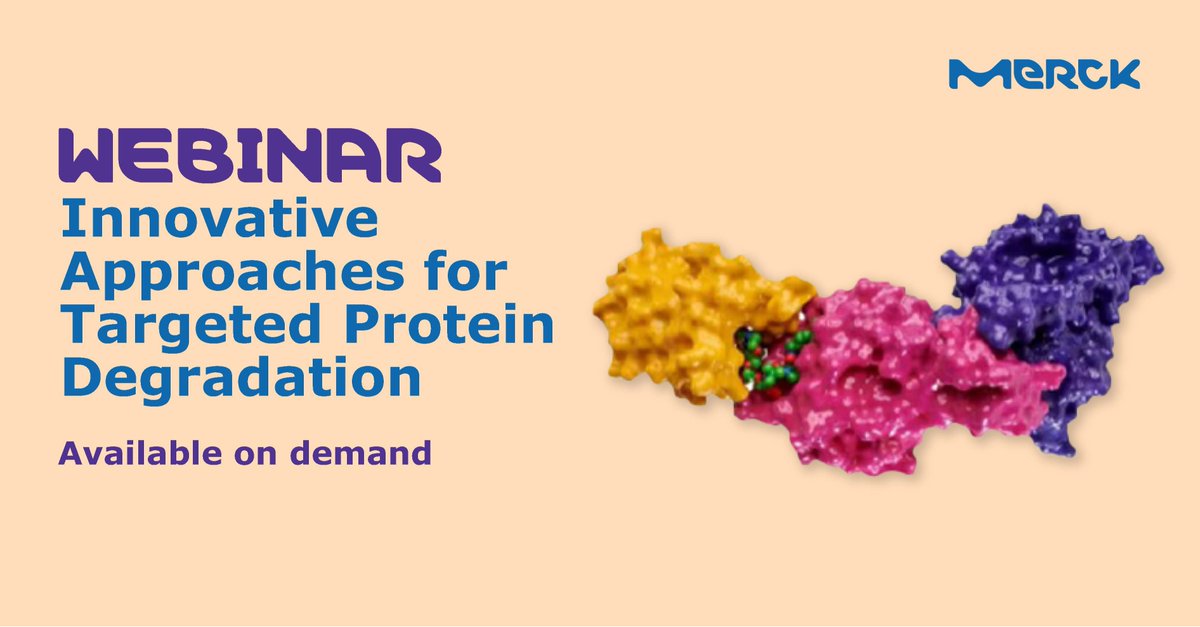 MERCK

WEBINAR
Innovative Approaches for Targeted Protein Degradation

Available on demand